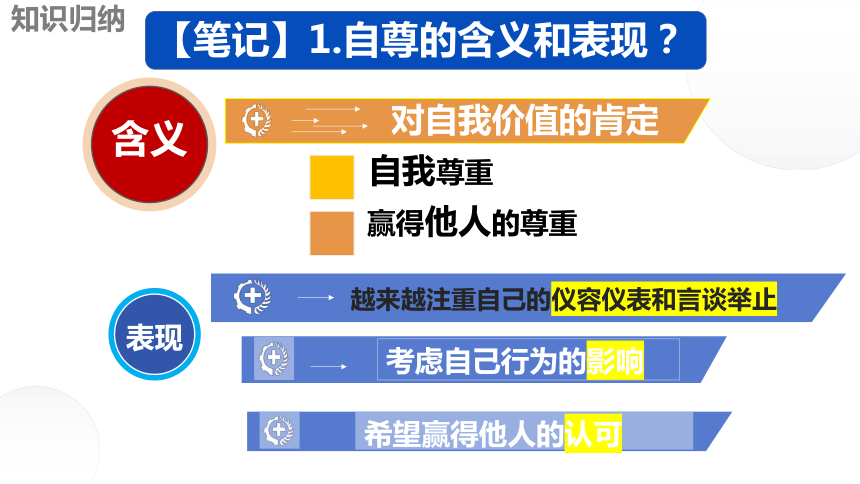 知识归纳

【笔记】1.自尊的含义和表现？

含义

对自我价值的肯定

自我尊重

赢得他人的尊重

表现

越来越注重自己的仪容仪表和言谈举止

考虑自己行为的影响

希望赢得他人的认可